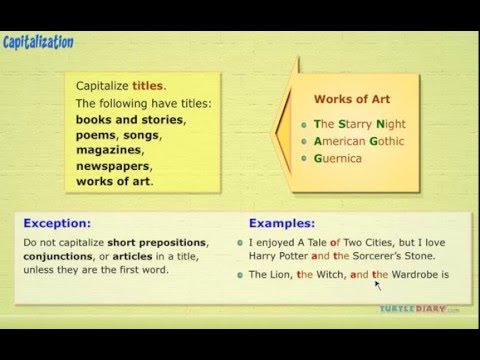 Capitalization

Capitalize titles.
The following have titles:
books and stories,
poems, songs,
magazines,
newspapers,
works of art.

Works of Art
The Starry Night
American Gothic
Guernica

Exception:
Do not capitalize short prepositions, conjunctions, or articles in a title, unless they are the first word.

Examples:
I enjoyed A Tale of Two Cities, but I love Harry Potter and the Sorcerer's Stone.
The Lion, the Witch, and the Wardrobe is

TURTLEDIARY.com